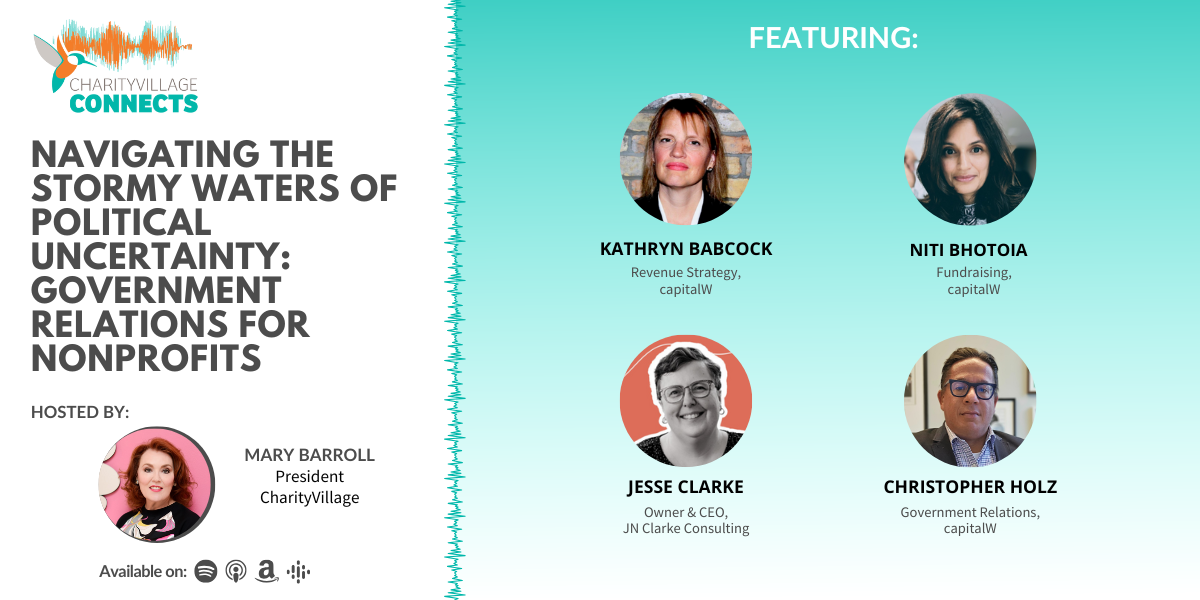 CHARITYVILLAGE CONNECTS

NAVIGATING THE STORMY WATERS OF POLITICAL UNCERTAINTY: GOVERNMENT RELATIONS FOR NONPROFITS

HOSTED BY:

MARY BARROLL
President
CharityVillage

Available on:

FEATURING:

KATHRYN BABCOCK
Revenue Strategy, capitalW

NITI BHOTOIA
Fundraising, capitalW

JESSE CLARKE
Owner & CEO, JN Clarke Consulting

CHRISTOPHER HOLZ
Government Relations, capitalW